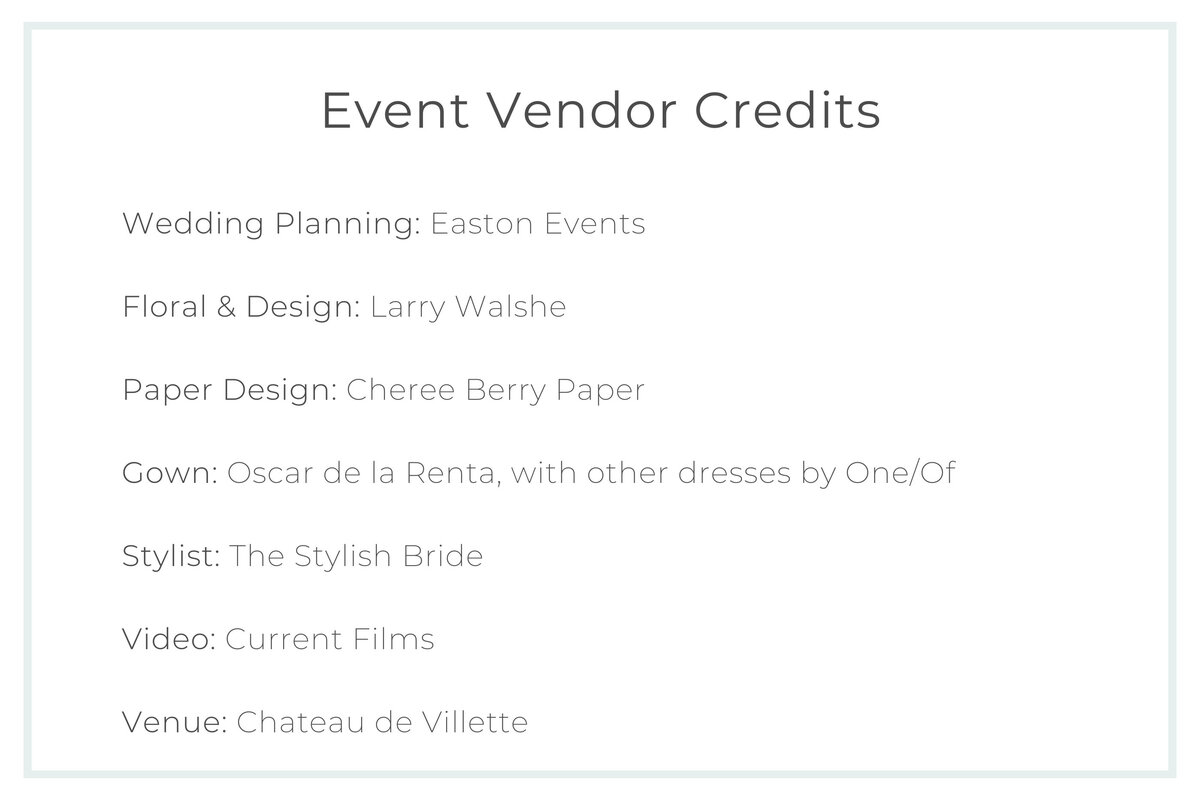 Event Vendor Credits

Wedding Planning: Easton Events

Floral & Design: Larry Walshe

Paper Design: Cheree Berry Paper

Gown: Oscar de la Renta, with other dresses by One/Of

Stylist: The Stylish Bride

Video: Current Films

Venue: Chateau de Villette